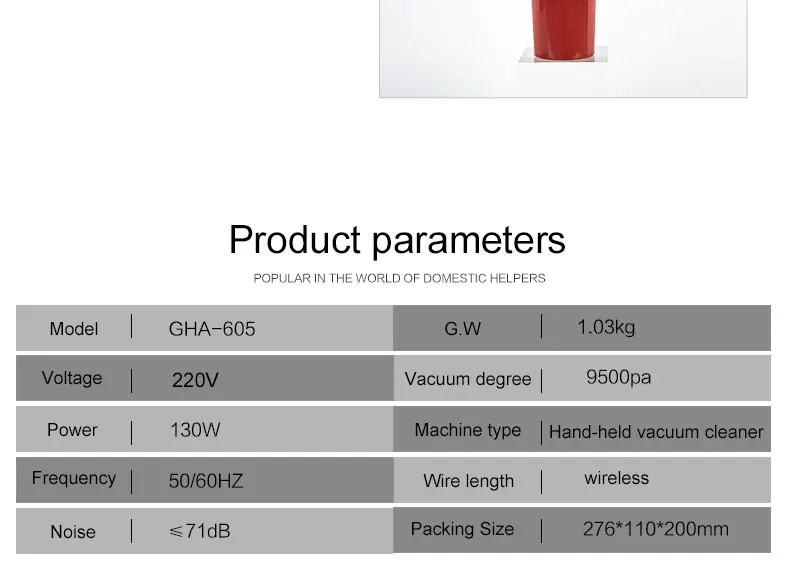 Product parameters

POPULAR IN THE WORLD OF DOMESTIC HELPERS

| Model | GHA-605 | G.W | 1.03kg |
|---|---|---|---|
| Voltage | 220V | Vacuum degree | 9500pa |
| Power | 130W | Machine type | Hand-held vacuum cleaner |
| Frequency | 50/60HZ | Wire length | wireless |
| Noise | ≤71dB | Packing Size | 276*110*200mm |